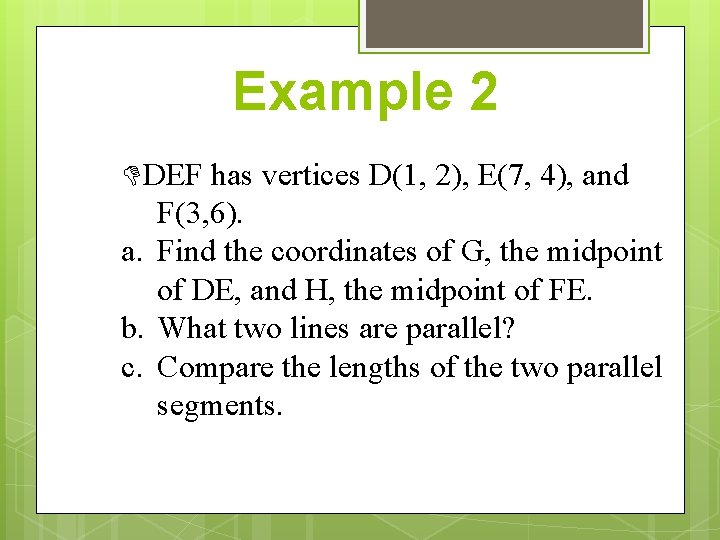 Example 2

DEF has vertices D(1, 2), E(7, 4), and F(3,6).

a. Find the coordinates of G, the midpoint of DE, and H, the midpoint of FE.
b. What two lines are parallel?
c. Compare the lengths of the two parallel segments.